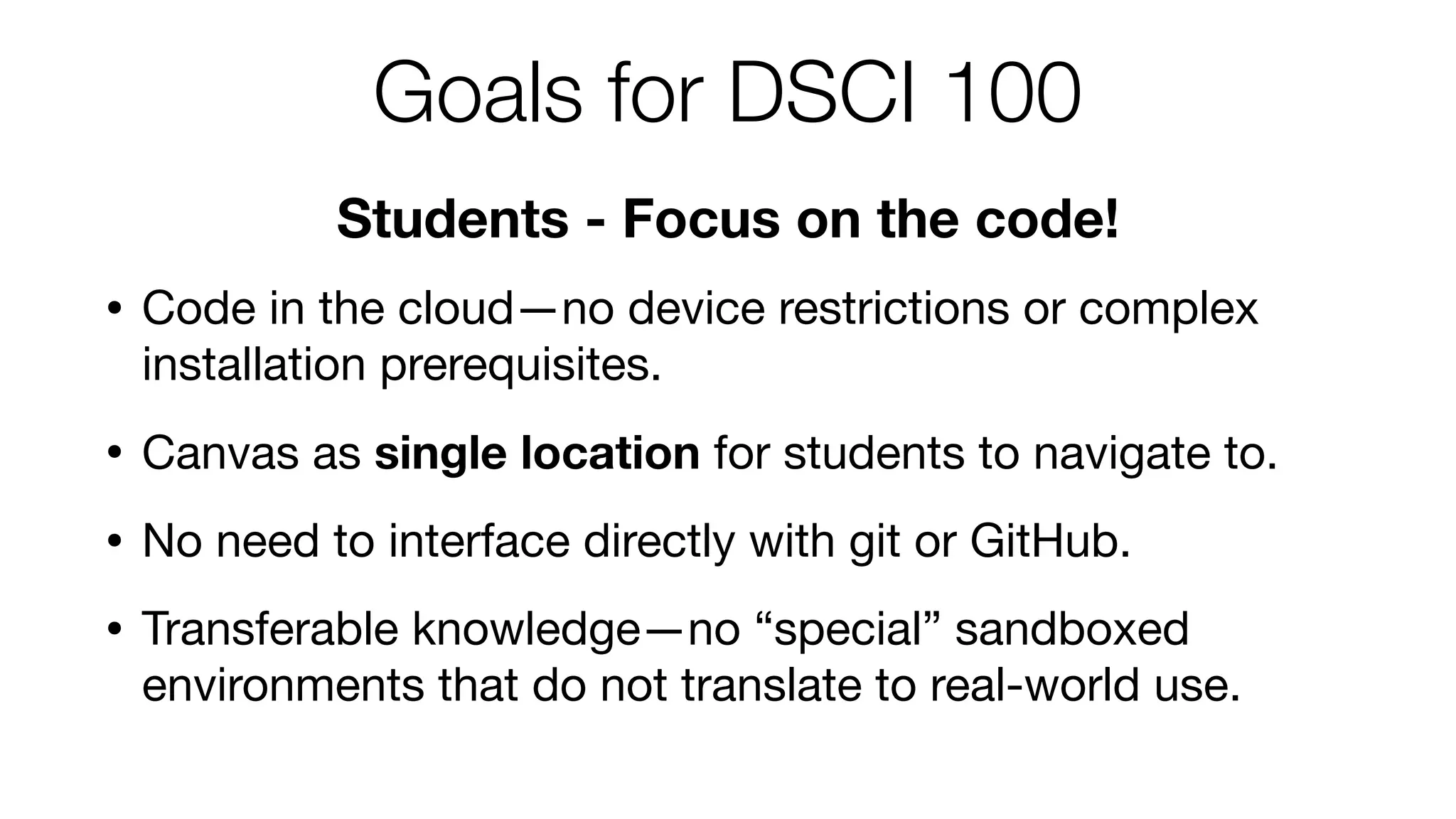 Goals for DSCI 100

Students - Focus on the code!

• Code in the cloud—no device restrictions or complex installation prerequisites.

• Canvas as single location for students to navigate to.

• No need to interface directly with git or GitHub.

• Transferable knowledge—no “special” sandboxed environments that do not translate to real-world use.